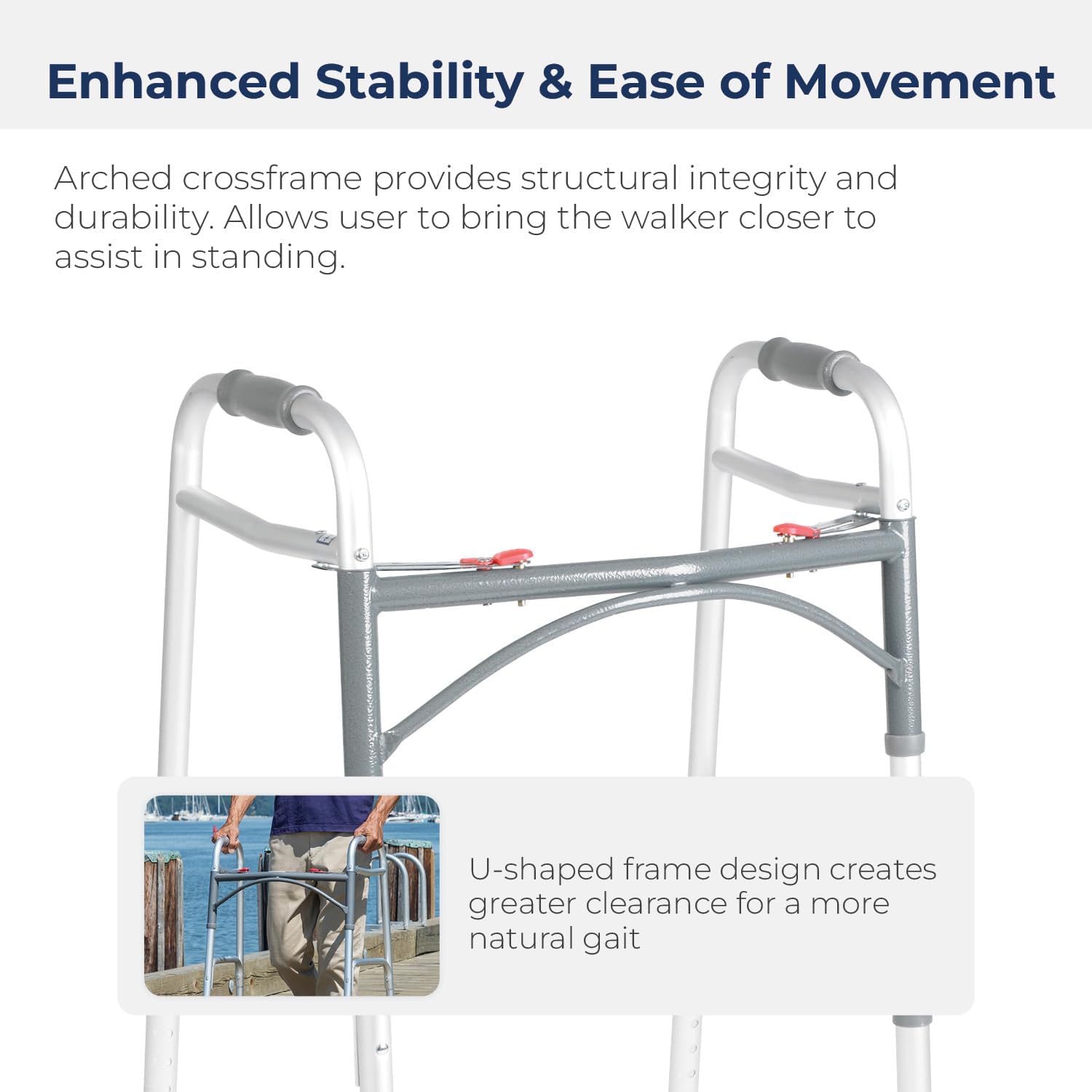 Enhanced Stability & Ease of Movement

Arched crossframe provides structural integrity and durability. Allows user to bring the walker closer to assist in standing.

U-shaped frame design creates greater clearance for a more natural gait